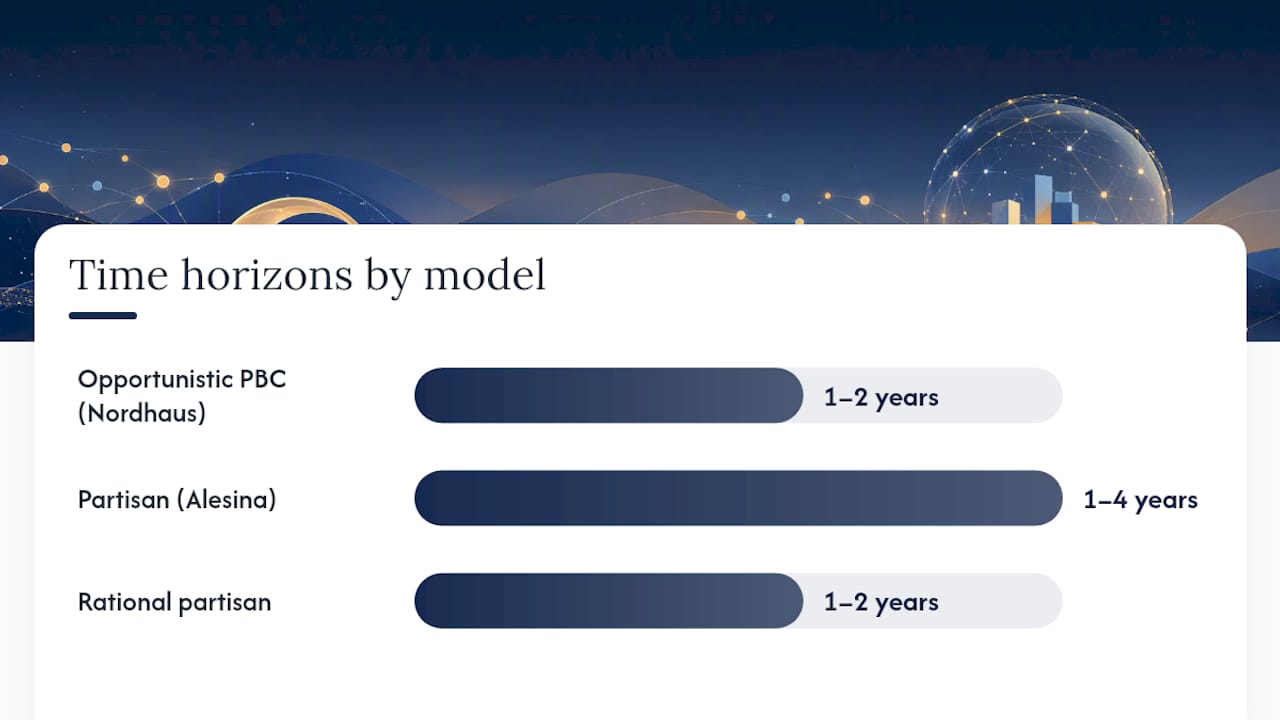 Time horizons by model

Opportunistic PBC (Nordhaus)
1–2 years

Partisan (Alesina)
1–4 years

Rational partisan
1–2 years